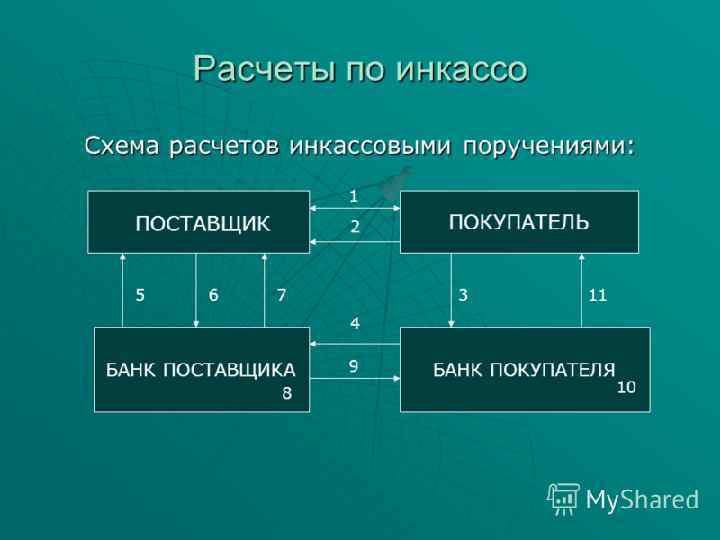 Расчеты по инкассо

Схема расчетов инкассовыми поручениями:

ПОСТАВЩИК

1

2

ПОКУПАТЕЛЬ

5

6

7

3

11

4

БАНК ПОСТАВЩИКА
8

9

БАНК ПОКУПАТЕЛЯ
10

MyShared